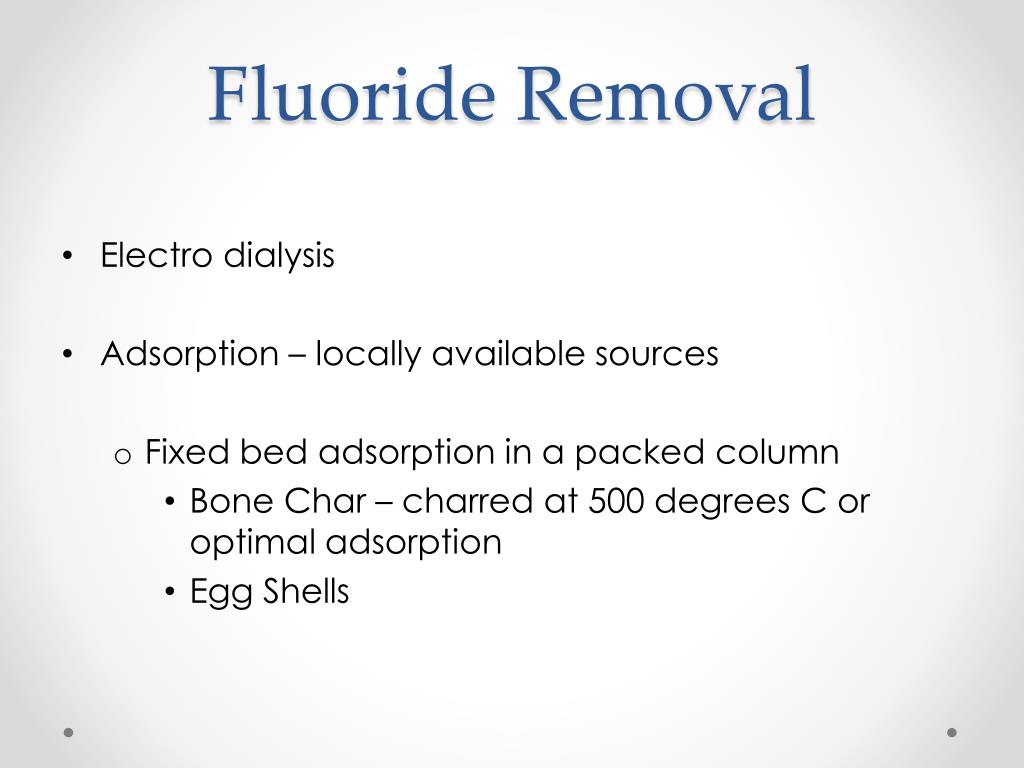 Fluoride Removal

• Electro dialysis

• Adsorption – locally available sources

o Fixed bed adsorption in a packed column

• Bone Char – charred at 500 degrees C or optimal adsorption

• Egg Shells